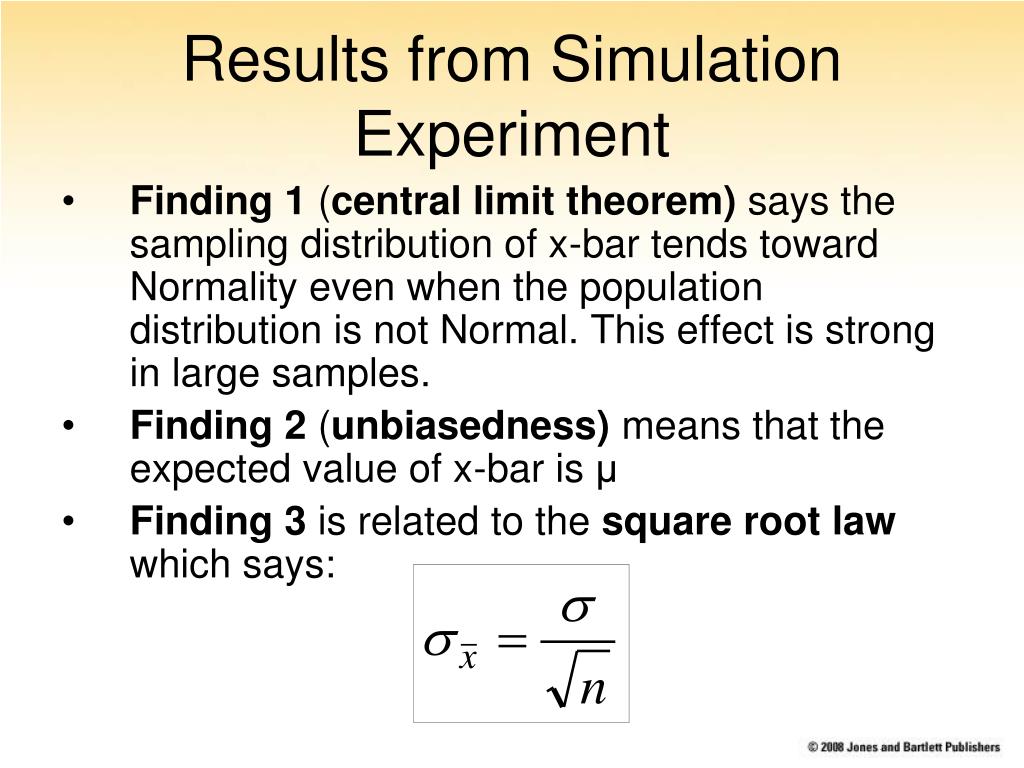 Results from Simulation Experiment

• Finding 1 (central limit theorem) says the sampling distribution of x-bar tends toward Normality even when the population distribution is not Normal. This effect is strong in large samples.

• Finding 2 (unbiasedness) means that the expected value of x-bar is μ

• Finding 3 is related to the square root law which says:

$\sigma_{\bar{x}} = \frac{\sigma}{\sqrt{n}}$

© 2008 Jones and Bartlett Publishers